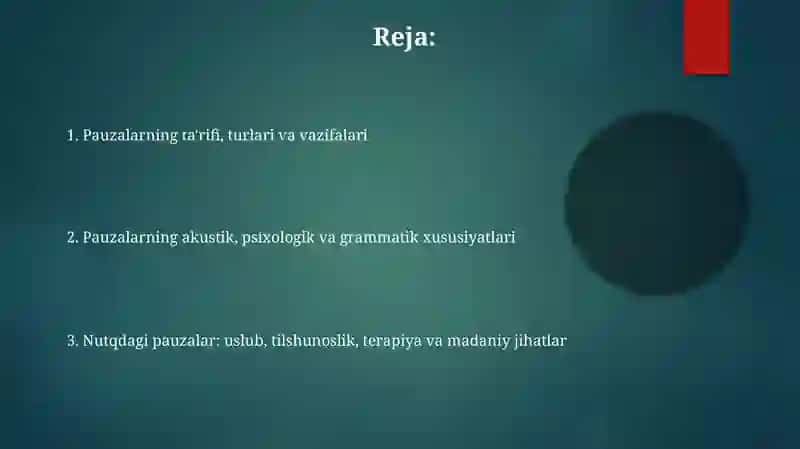 Reja:

1. Pauzalarning ta'rifi, turlari va vazifalari

2. Pauzalarning akustik, psixologik va grammatik xususiyatlari

3. Nutqdagi pauzalar: uslub, tilshunoslik, terapiya va madaniy jihatlar